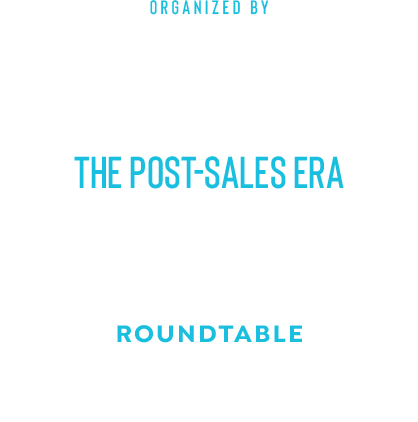 ORGANIZED BY

THE POST-SALES ERA

ROUNDTABLE